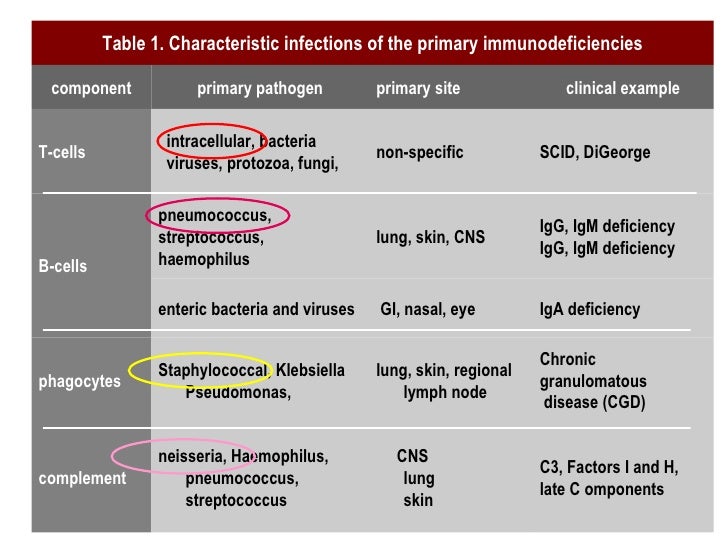 Table 1. Characteristic infections of the primary immunodeficiencies

| component | primary pathogen | primary site | clinical example |
|---|---|---|---|
| T-cells | intracellular, bacteria viruses, protozoa, fungi, | non-specific | SCID, DiGeorge |
| B-cells | pneumococcus, streptococcus, haemophilus | lung, skin, CNS | IgG, IgM deficiency IgG, IgM deficiency |
| | enteric bacteria and viruses | GI, nasal, eye | IgA deficiency |
| phagocytes | Staphylococcal, Klebsiella Pseudomonas, | lung, skin, regional lymph node | Chronic granulomatous disease (CGD) |
| complement | neisseria, Haemophilus, pneumococcus, streptococcus | CNS lung skin | C3, Factors I and H, late C omponents |